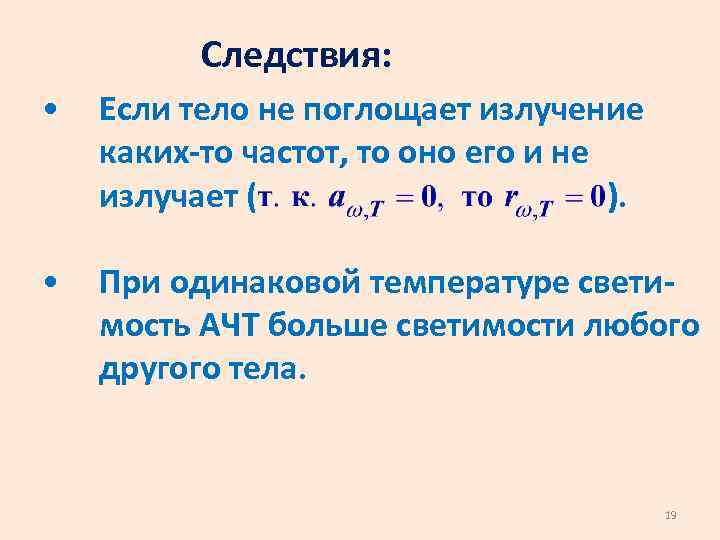 Следствия:

• Если тело не поглощает излучение каких-то частот, то оно его и не излучает (т. к. $a_{\omega,T} = 0$, то $r_{\omega,T} = 0$).

• При одинаковой температуре светимость АЧТ больше светимости любого другого тела.

19